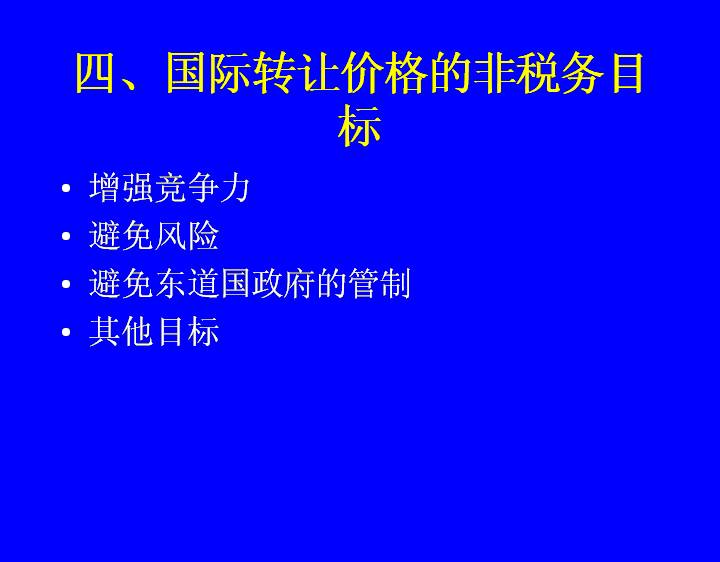 四、国际转让价格的非税务目标

• 增强竞争力
• 避免风险
• 避免东道国政府的管制
• 其他目标